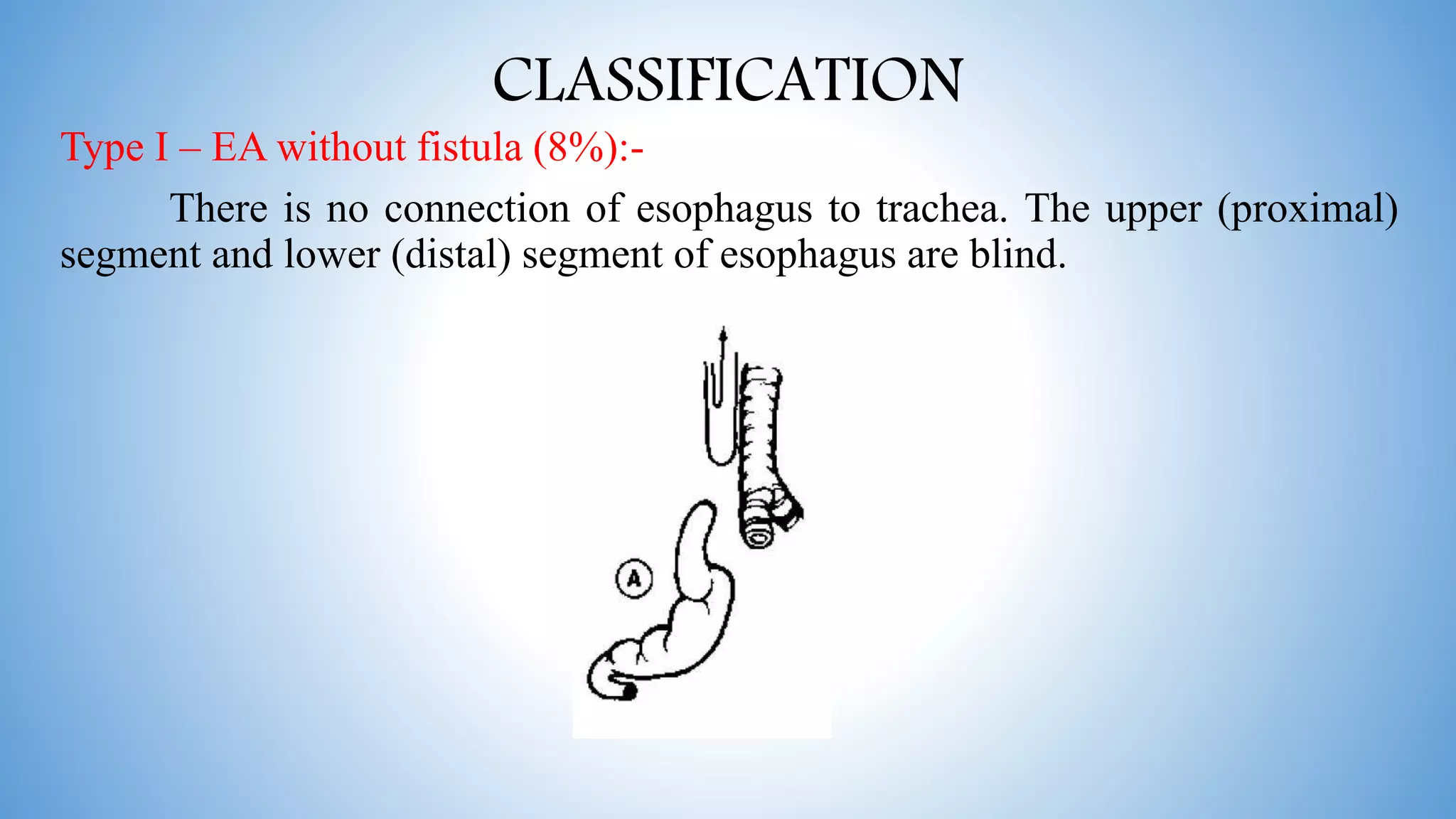 CLASSIFICATION

Type I – EA without fistula (8%):-

There is no connection of esophagus to trachea. The upper (proximal) segment and lower (distal) segment of esophagus are blind.

A